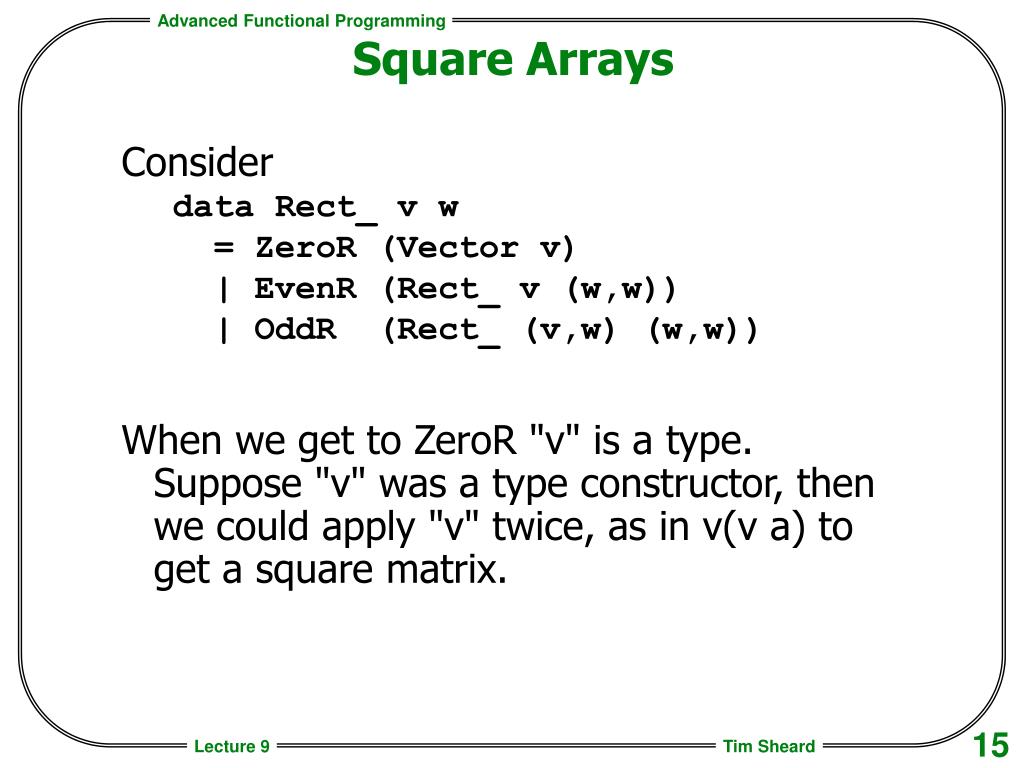 Advanced Functional Programming

Square Arrays

Consider
data Rect_ v w
= ZeroR (Vector v)
| EvenR (Rect_ v (w,w))
| OddR (Rect_ (v,w) (w,w))

When we get to ZeroR "v" is a type. Suppose "v" was a type constructor, then we could apply "v" twice, as in v(v a) to get a square matrix.

Lecture 9

Tim Sheard

15